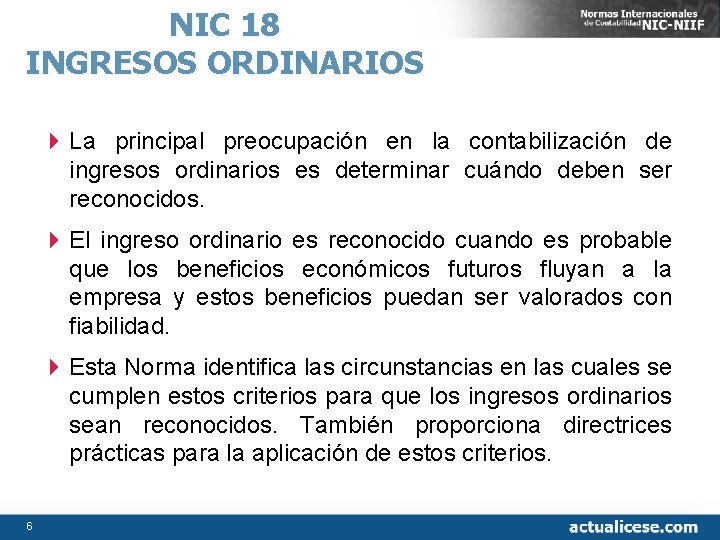 NIC 18
INGRESOS ORDINARIOS

Normas Internacionales de Contabilidad NIC-NIIF

La principal preocupación en la contabilización de ingresos ordinarios es determinar cuándo deben ser reconocidos.

El ingreso ordinario es reconocido cuando es probable que los beneficios económicos futuros fluyan a la empresa y estos beneficios puedan ser valorados con fiabilidad.

Esta Norma identifica las circunstancias en las cuales se cumplen estos criterios para que los ingresos ordinarios sean reconocidos. También proporciona directrices prácticas para la aplicación de estos criterios.

6

actualicese.com